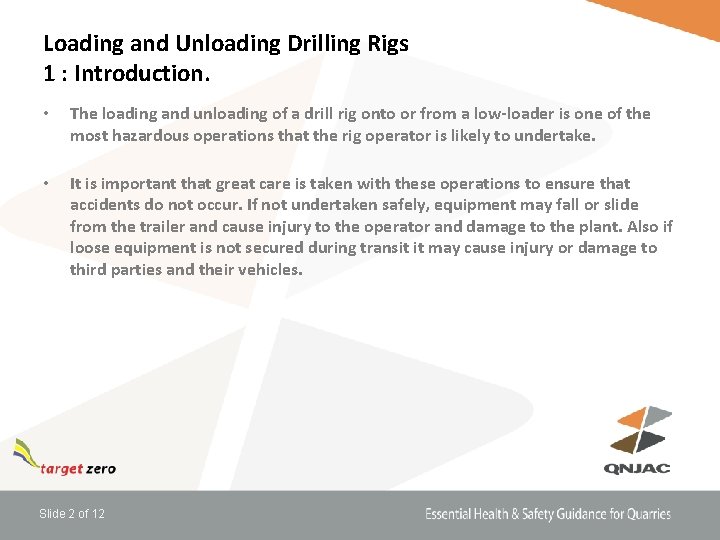 Loading and Unloading Drilling Rigs
1 : Introduction.

• The loading and unloading of a drill rig onto or from a low-loader is one of the most hazardous operations that the rig operator is likely to undertake.

• It is important that great care is taken with these operations to ensure that accidents do not occur. If not undertaken safely, equipment may fall or slide from the trailer and cause injury to the operator and damage to the plant. Also if loose equipment is not secured during transit it may cause injury or damage to third parties and their vehicles.

target zero

QNJAC

Slide 2 of 12

Essential Health & Safety Guidance for Quarries